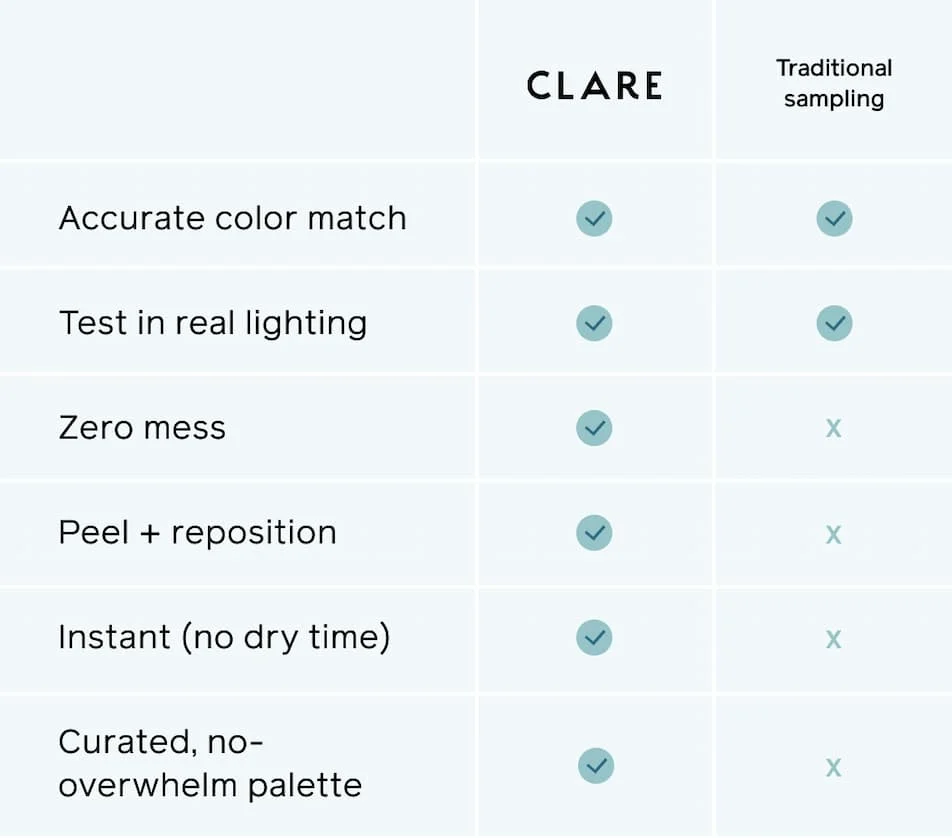 | | CLARE | Traditional sampling |
|---|---|---|
| Accurate color match | ✓ | ✓ |
| Test in real lighting | ✓ | ✓ |
| Zero mess | ✓ | x |
| Peel + reposition | ✓ | x |
| Instant (no dry time) | ✓ | x |
| Curated, no-overwhelm palette | ✓ | x |